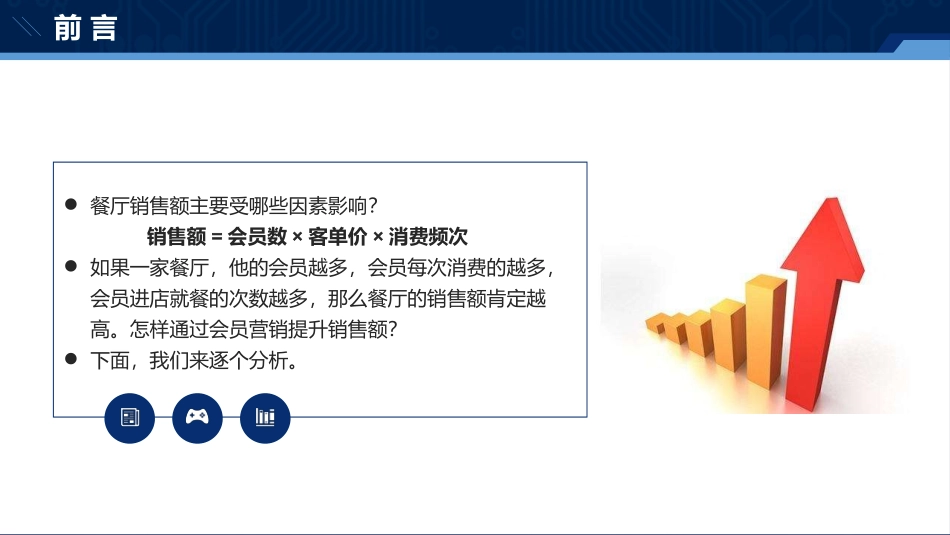 前言

● 餐厅销售额主要受哪些因素影响？
销售额 = 会员数 × 客单价 × 消费频次
● 如果一家餐厅，他的会员越多，会员每次消费的越多，会员进店就餐的次数越多，那么餐厅的销售额肯定越高。怎样通过会员营销提升销售额？
● 下面，我们来逐个分析。